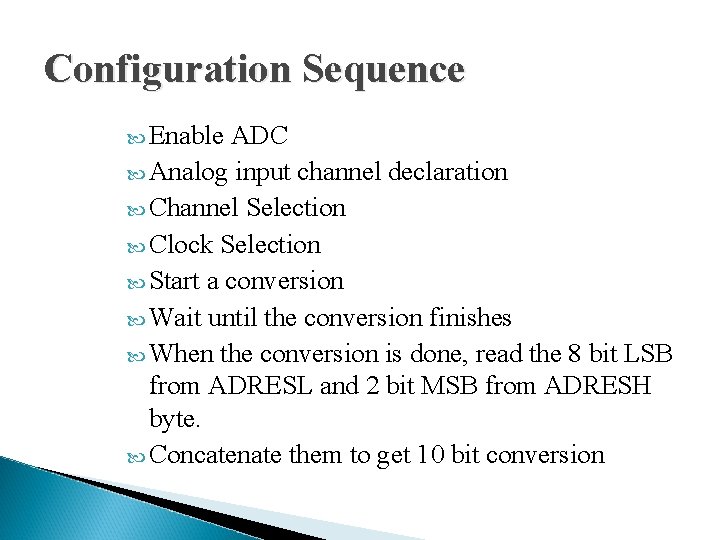 Configuration Sequence

Enable ADC

Analog input channel declaration

Channel Selection

Clock Selection

Start a conversion

Wait until the conversion finishes

When the conversion is done, read the 8 bit LSB from ADRESL and 2 bit MSB from ADRESH byte.

Concatenate them to get 10 bit conversion